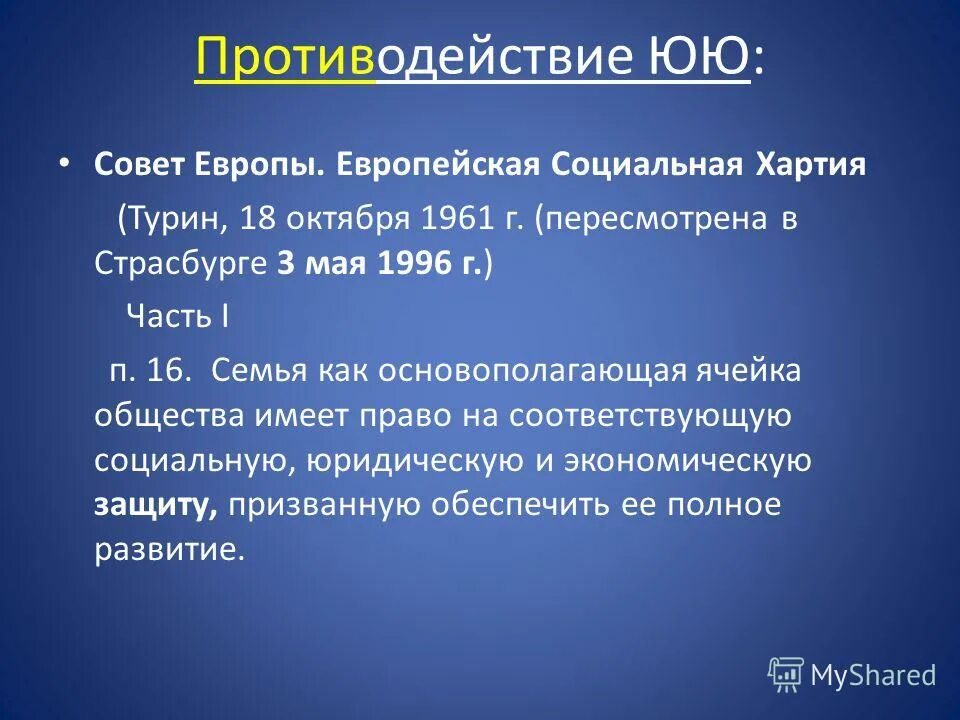 Противодействие ЮЮ:

• Совет Европы. Европейская Социальная Хартия

(Турин, 18 октября 1961 г. (пересмотрена в Страсбурге 3 мая 1996 г.)

Часть I

п. 16. Семья как основополагающая ячейка общества имеет право на соответствующую социальную, юридическую и экономическую защиту, призванную обеспечить ее полное развитие.

MyShared